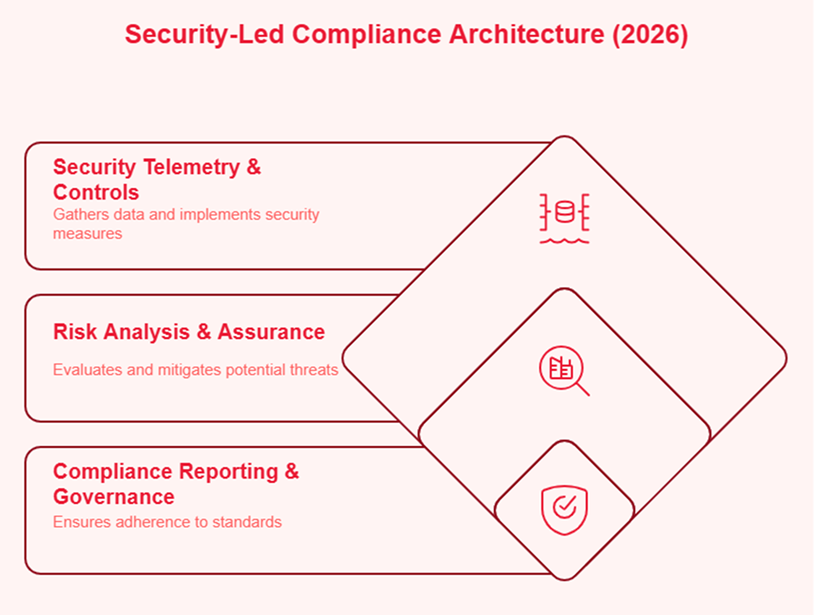 Security-Led Compliance Architecture (2026)

Security Telemetry & Controls

Gathers data and implements security measures

Risk Analysis & Assurance

Evaluates and mitigates potential threats

Compliance Reporting & Governance

Ensures adherence to standards